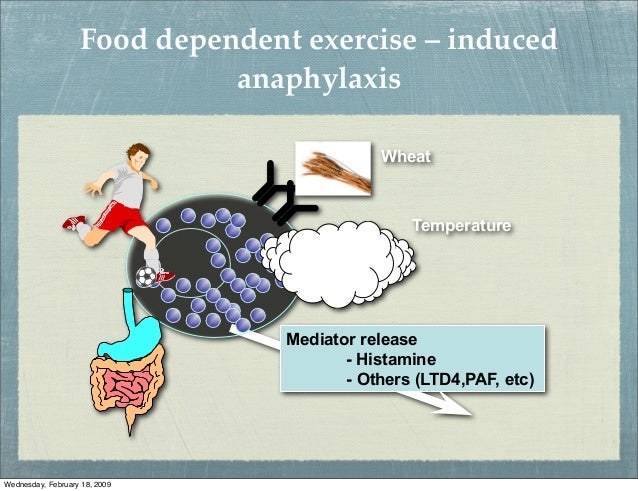 Food dependent exercise – induced anaphylaxis

Wheat

Temperature

Mediator release
- Histamine
- Others (LTD4,PAF, etc)

Wednesday, February 18, 2009